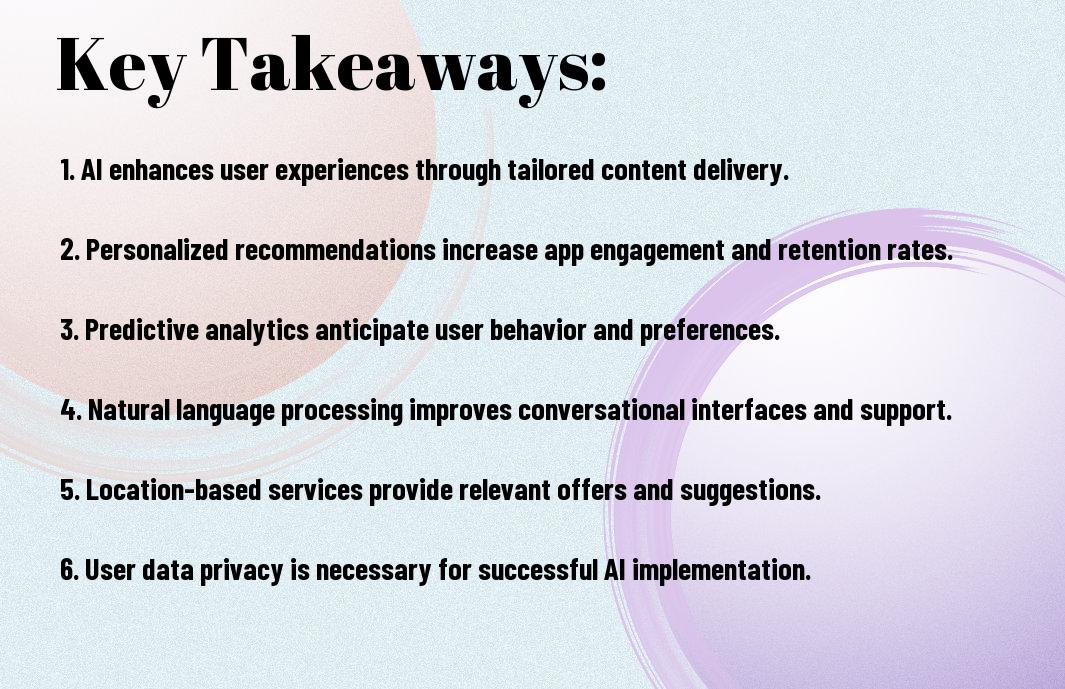 Key Takeaways:

1. AI enhances user experiences through tailored content delivery.

2. Personalized recommendations increase app engagement and retention rates.

3. Predictive analytics anticipate user behavior and preferences.

4. Natural language processing improves conversational interfaces and support.

5. Location-based services provide relevant offers and suggestions.

6. User data privacy is necessary for successful AI implementation.